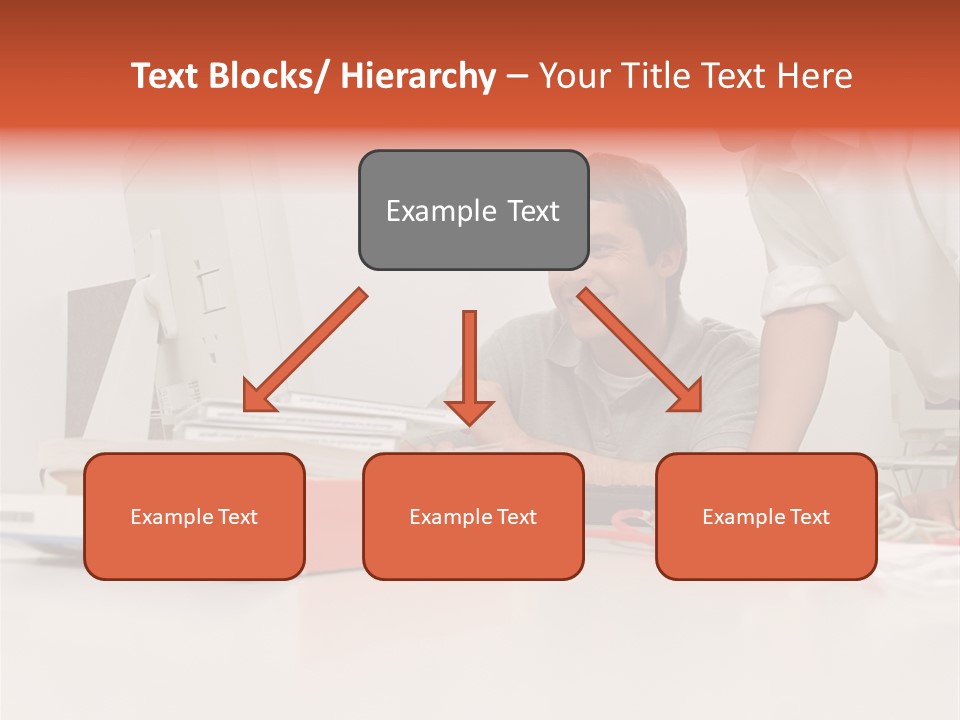 Text Blocks/ Hierarchy – Your Title Text Here

Example Text

Example Text

Example Text

Example Text